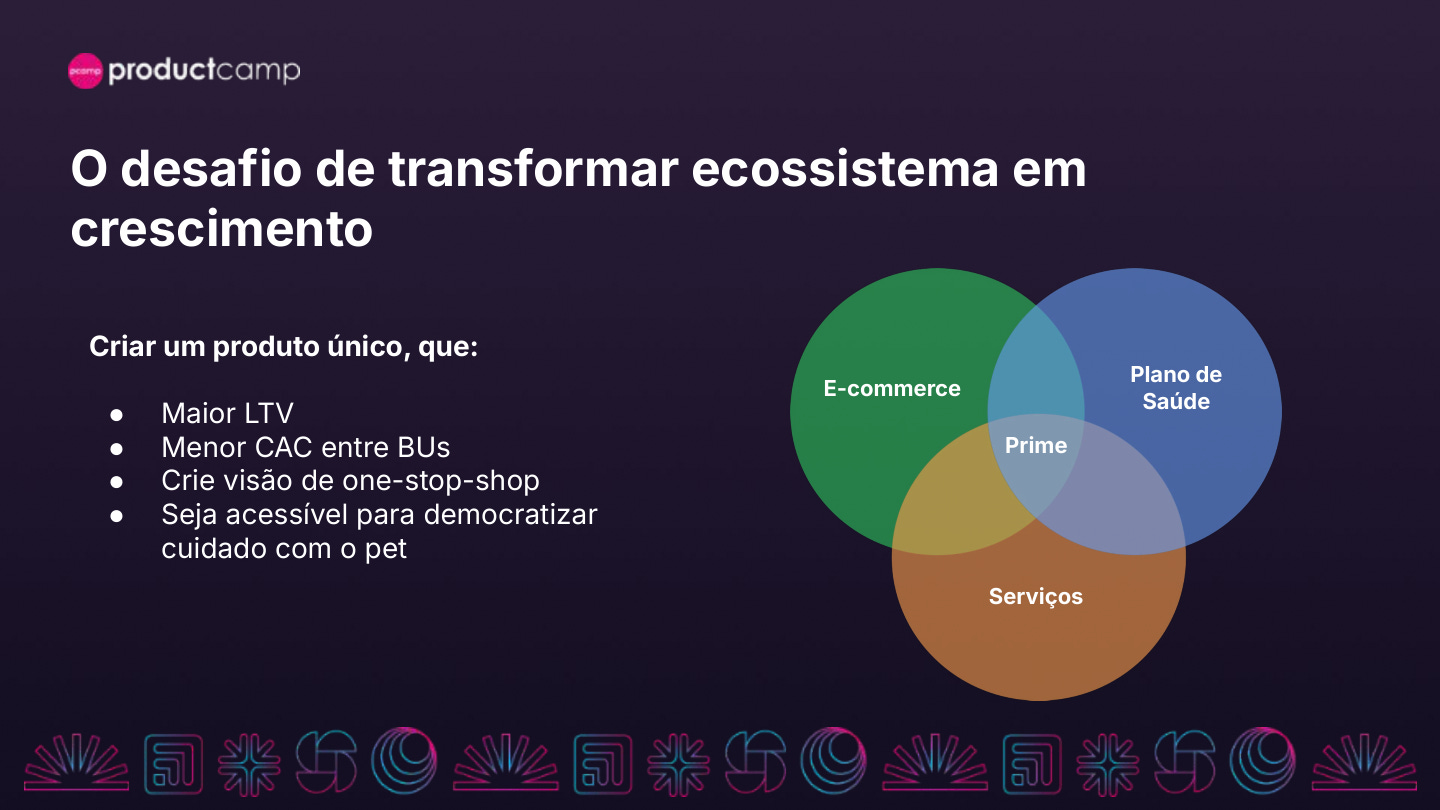 pcamp productcamp

O desafio de transformar ecossistema em crescimento

Criar um produto único, que:

● Maior LTV
● Menor CAC entre BUs
● Crie visão de one-stop-shop
● Seja acessível para democratizar cuidado com o pet

E-commerce

Plano de Saúde

Prime

Serviços